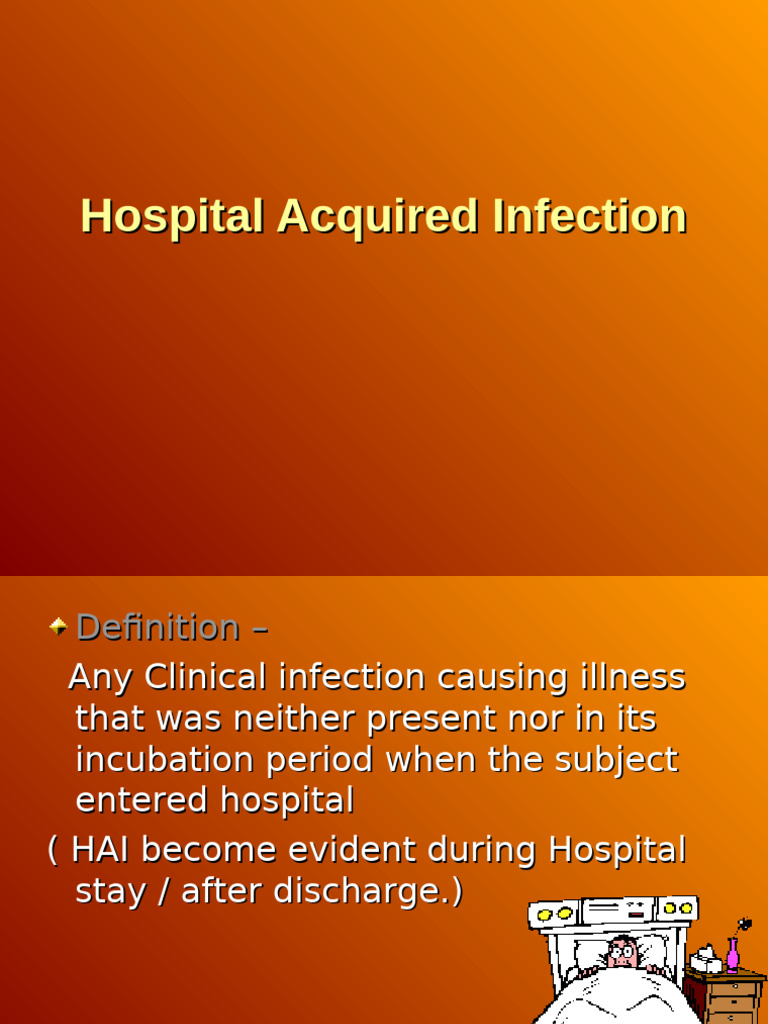 Hospital Acquired Infection

Definition –

Any Clinical infection causing illness that was neither present nor in its incubation period when the subject entered hospital

( HAI become evident during Hospital stay / after discharge.)